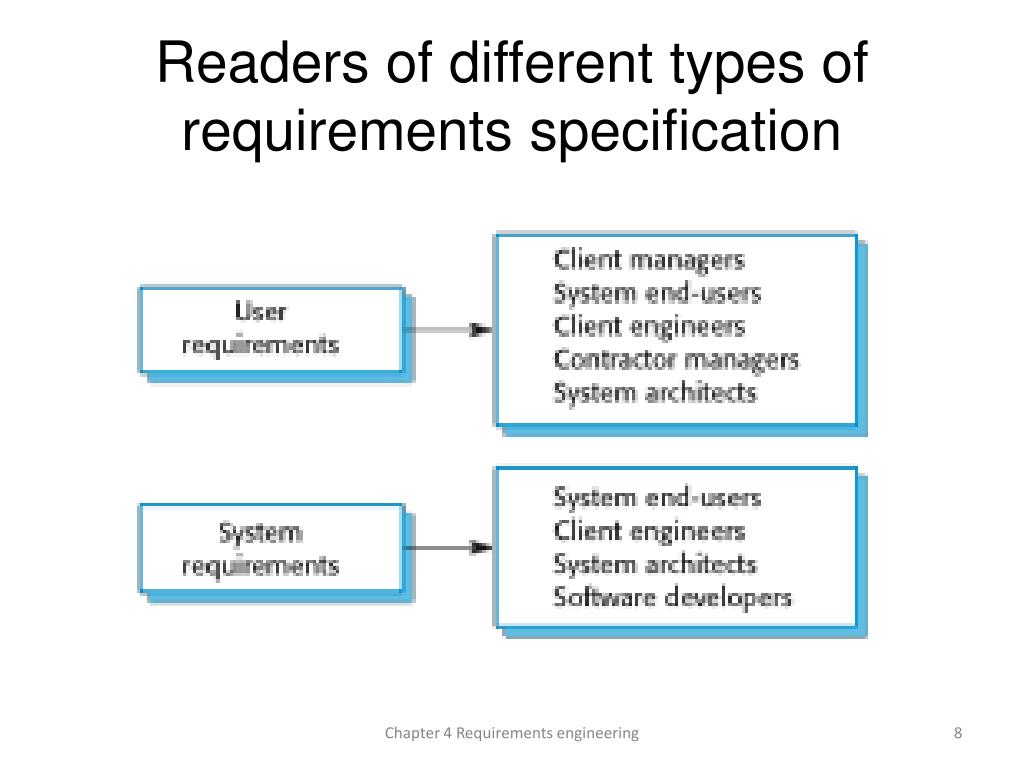 Readers of different types of requirements specification

User requirements

Client managers
System end-users
Client engineers
Contractor managers
System architects

System requirements

System end-users
Client engineers
System architects
Software developers

Chapter 4 Requirements engineering

8